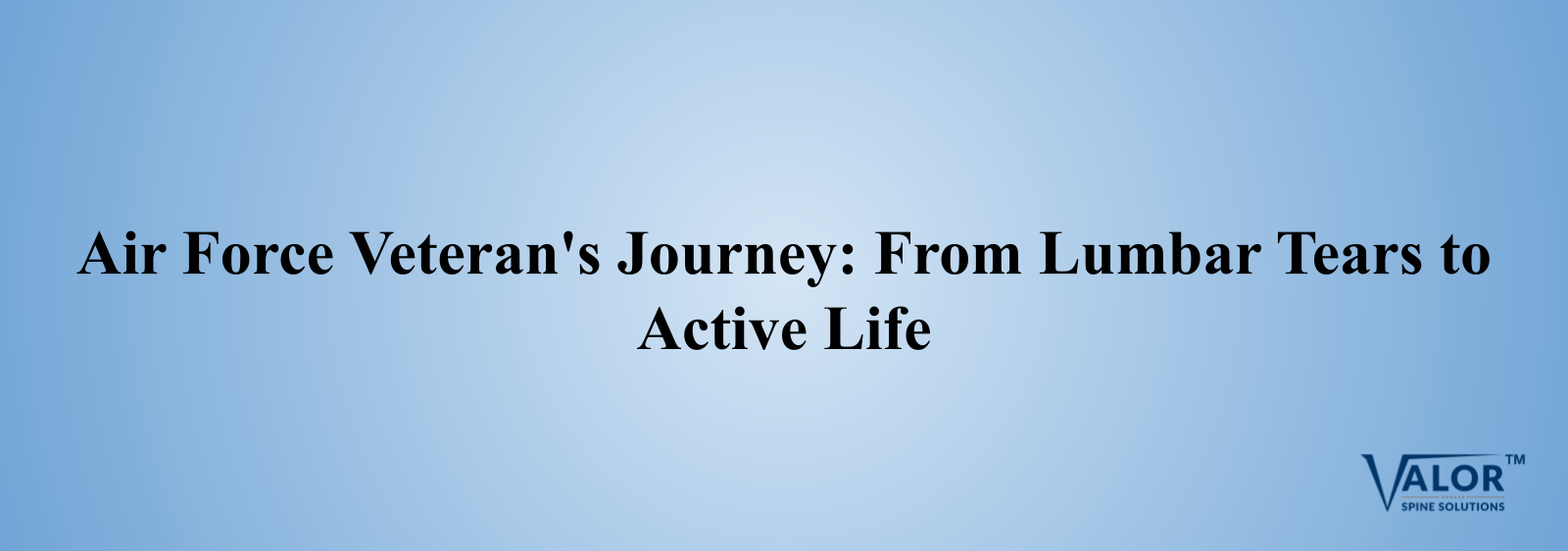 Air Force Veteran's Journey: From Lumbar Tears to Active Life

VALOR™
SPINE SOLUTIONS